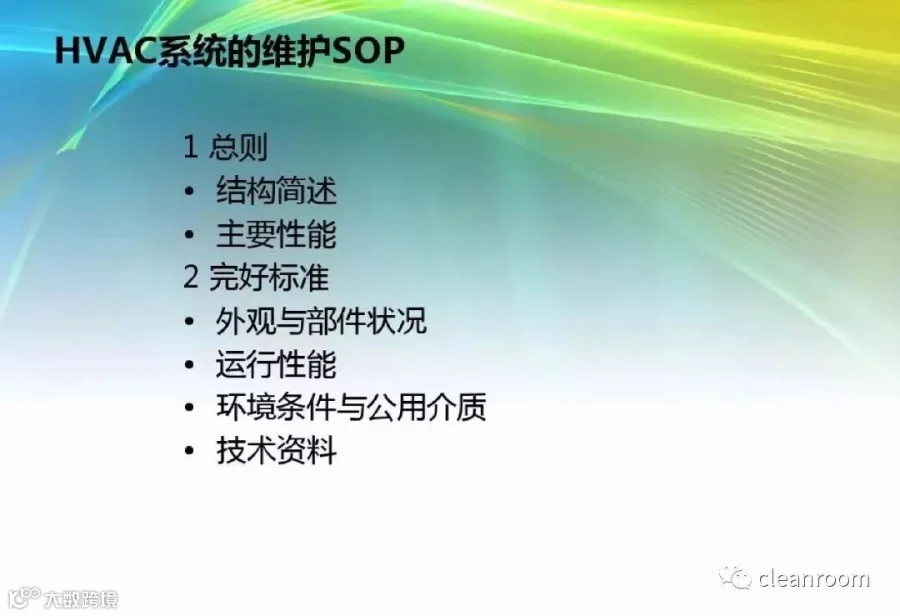 HVAC系统的维护SOP

1 总则
• 结构简述
• 主要性能
2 完好标准
• 外观与部件状况
• 运行性能
• 环境条件与公用介质
• 技术资料

cleanroom

大数跨境